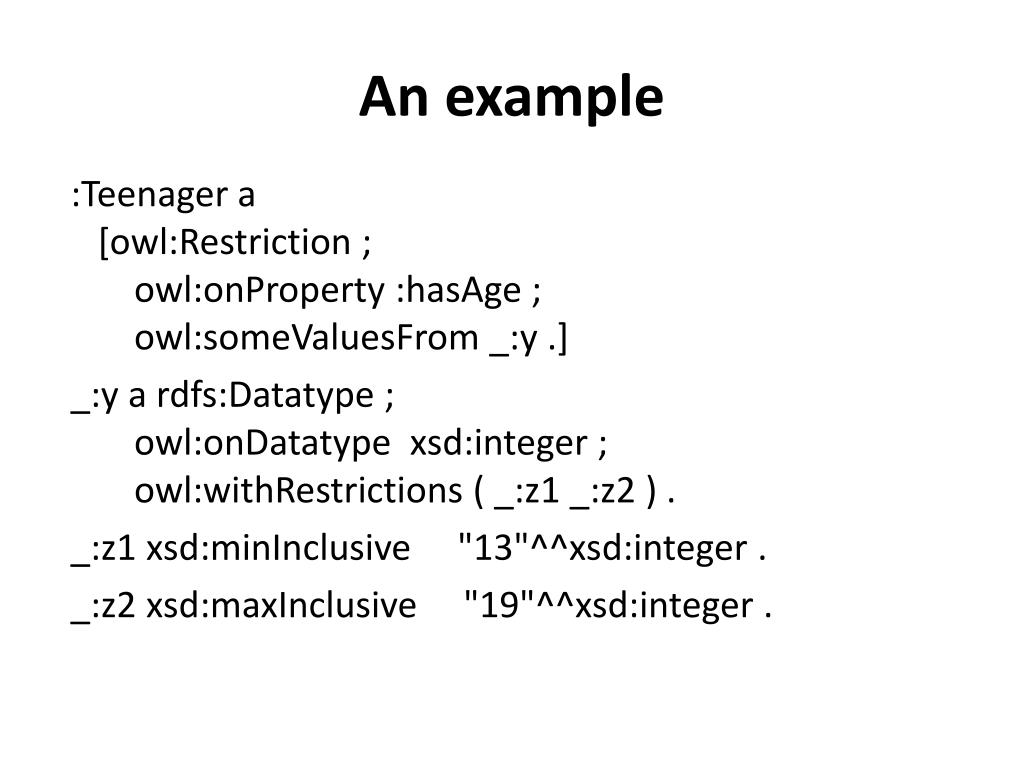 An example

:Teenager a
[owl:Restriction ;
owl:onProperty :hasAge ;
owl:someValuesFrom _:y .]

_:y a rdfs:Datatype ;
owl:onDatatype xsd:integer ;
owl:withRestrictions ( _:z1 _:z2 ) .

_:z1 xsd:minInclusive "13"^^xsd:integer .

_:z2 xsd:maxInclusive "19"^^xsd:integer .